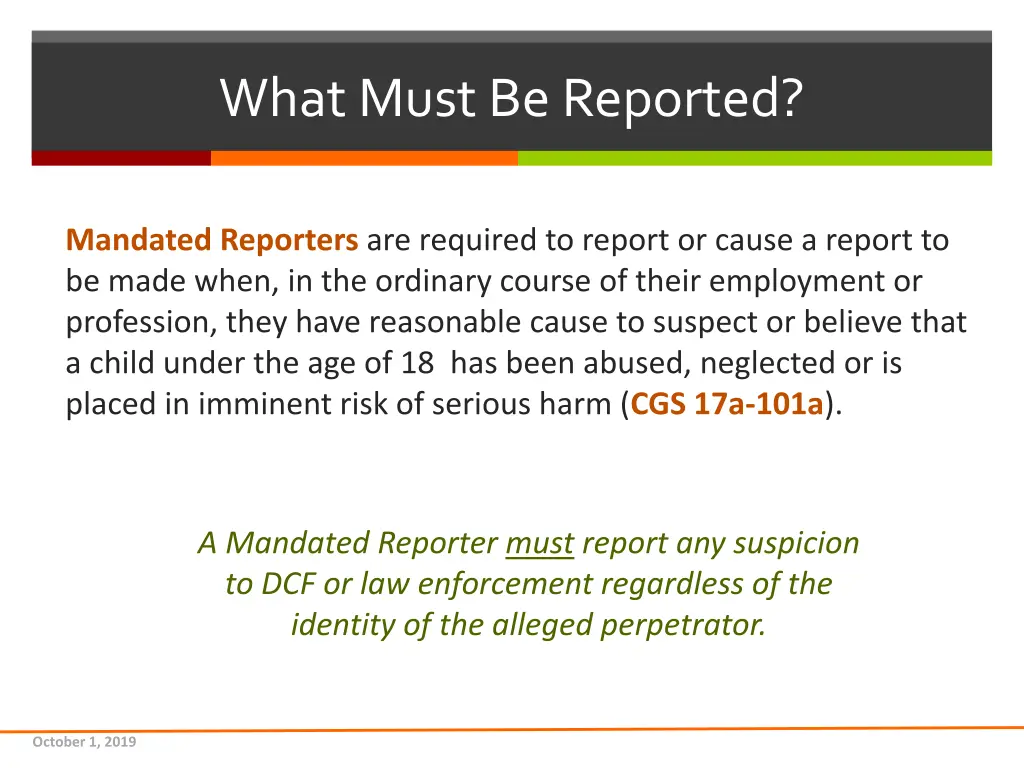 What Must Be Reported?

Mandated Reporters are required to report or cause a report to be made when, in the ordinary course of their employment or profession, they have reasonable cause to suspect or believe that a child under the age of 18 has been abused, neglected or is placed in imminent risk of serious harm (CGS 17a-101a).

A Mandated Reporter must report any suspicion to DCF or law enforcement regardless of the identity of the alleged perpetrator.

October 1, 2019